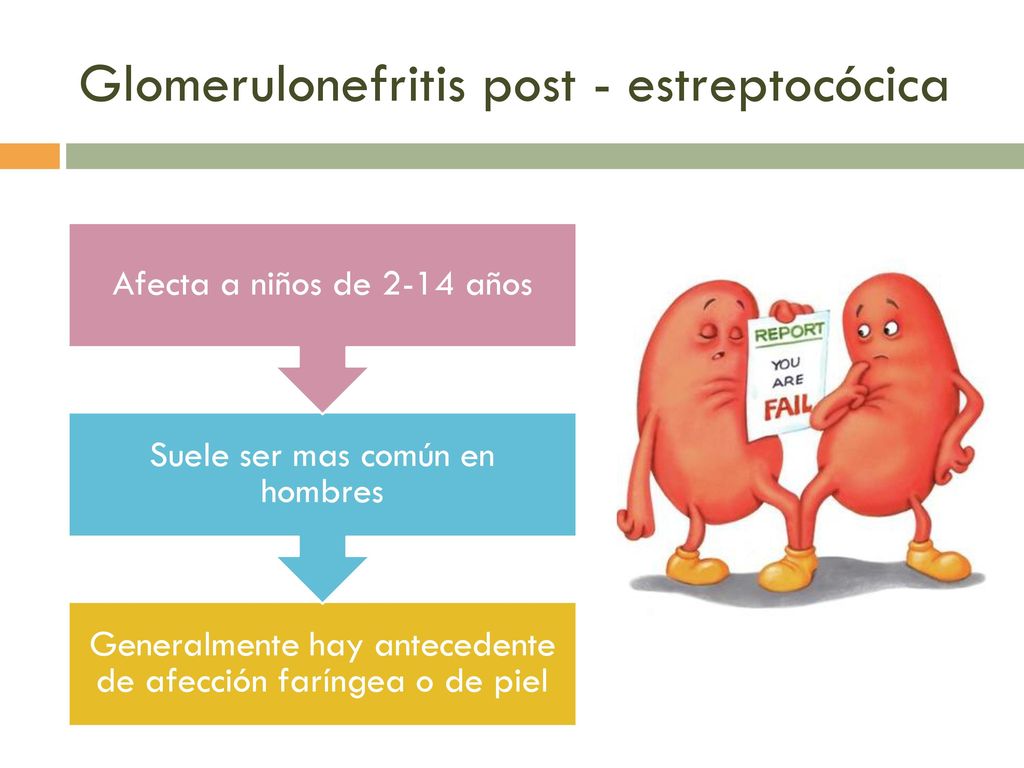 Glomerulonefritis post - estreptocócica

Afecta a niños de 2-14 años

Suele ser mas común en hombres

Generalmente hay antecedente de afección faríngea o de piel

REPORT
YOU ARE
FAIL